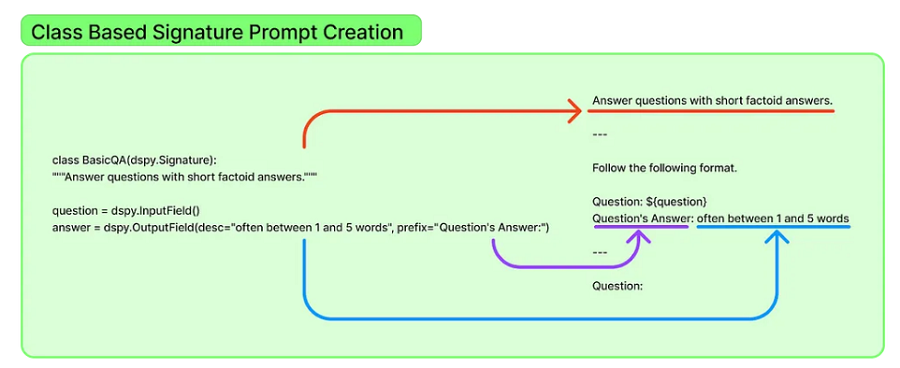 Class Based Signature Prompt Creation

class BasicQA(dspy.Signature):
"""Answer questions with short factoid answers."""

question = dspy.InputField()
answer = dspy.OutputField(desc="often between 1 and 5 words", prefix="Question's Answer:")

Answer questions with short factoid answers.

---

Follow the following format.

Question: ${question}
Question's Answer: often between 1 and 5 words

---

Question: